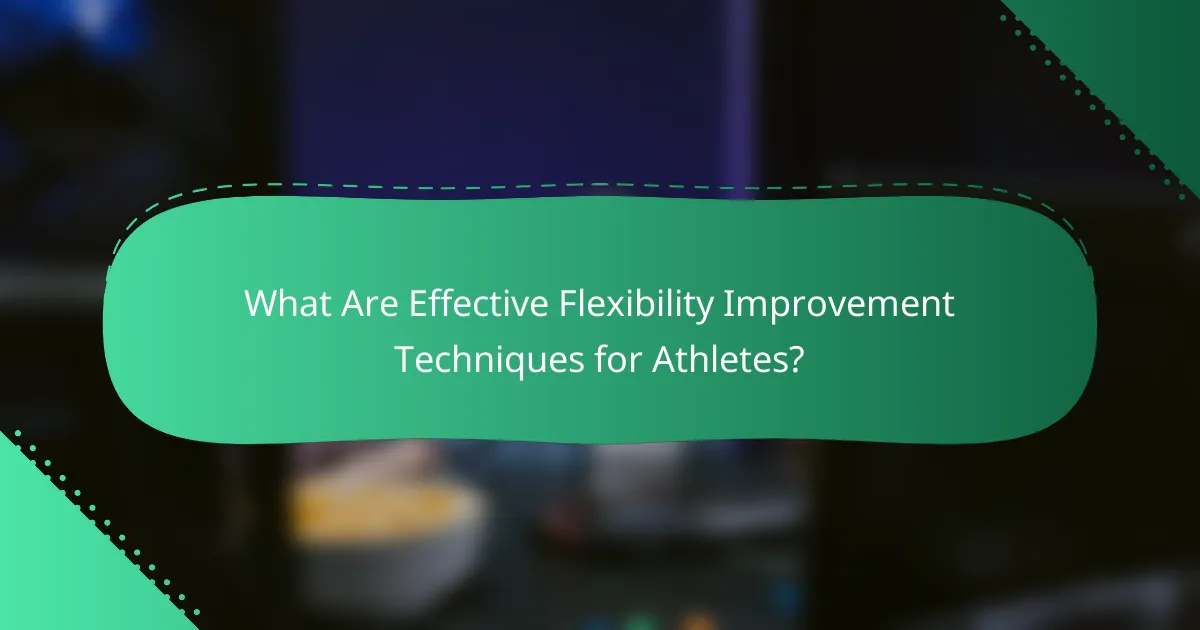 What Are Effective Flexibility Improvement Techniques for Athletes?